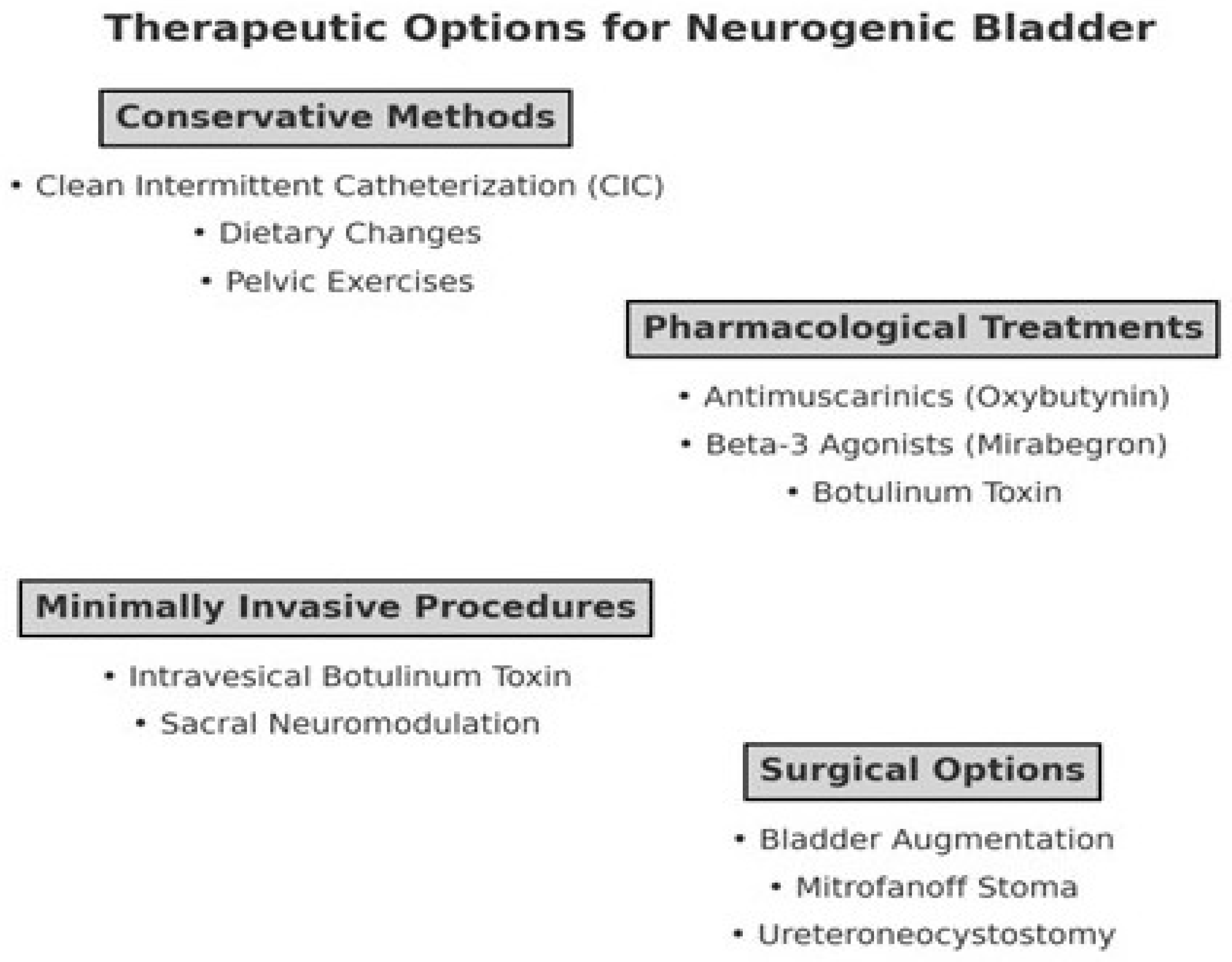 Therapeutic Options for Neurogenic Bladder

Conservative Methods

• Clean Intermittent Catheterization (CIC)
• Dietary Changes
• Pelvic Exercises

Pharmacological Treatments

• Antimuscarinics (Oxybutynin)
• Beta-3 Agonists (Mirabegron)
• Botulinum Toxin

Minimally Invasive Procedures

• Intravesical Botulinum Toxin
• Sacral Neuromodulation

Surgical Options

• Bladder Augmentation
• Mitrofanoff Stoma
• Ureteroneocystostomy